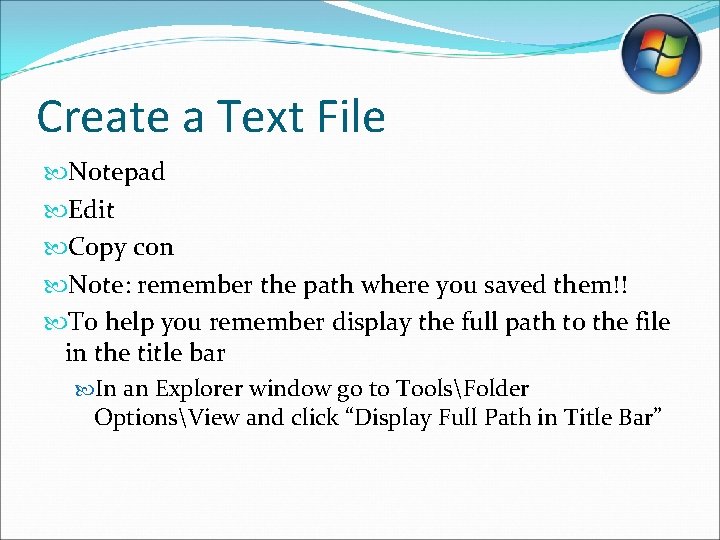 Create a Text File

Notepad

Edit

Copy con

Note: remember the path where you saved them!!

To help you remember display the full path to the file in the title bar

In an Explorer window go to Tools\Folder Options\View and click “Display Full Path in Title Bar”